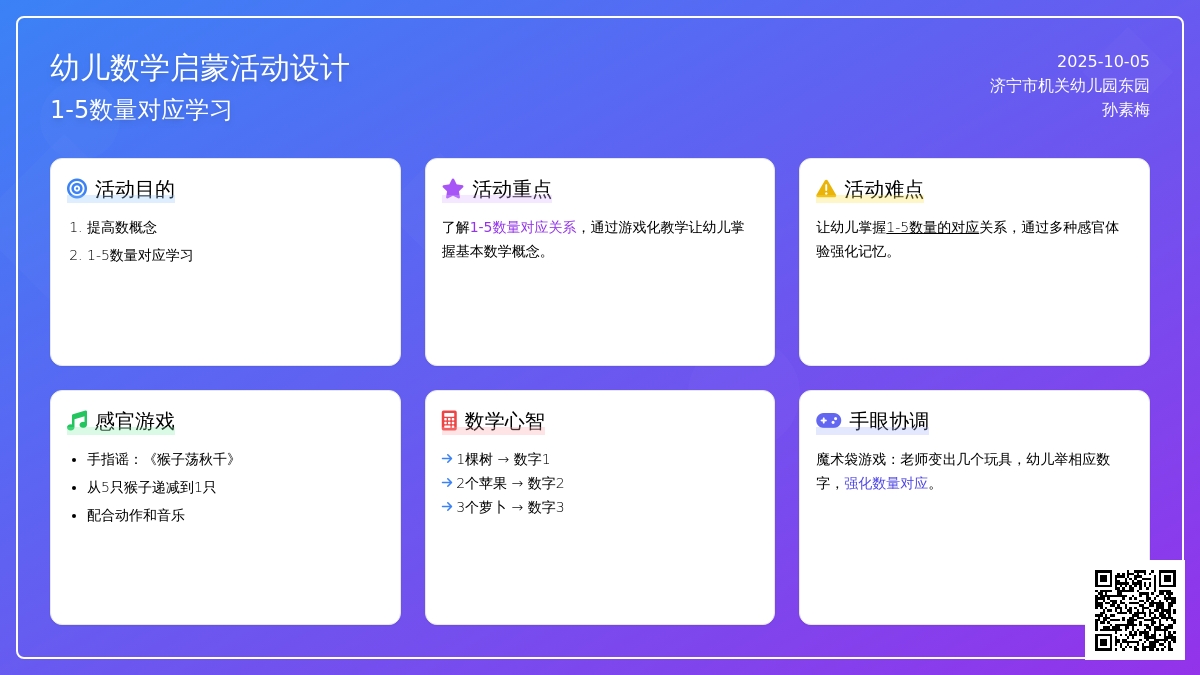 幼儿数学启蒙活动设计
1-5数量对应学习

2025-10-05
济宁市机关幼儿园东园
孙素梅

活动目的
1. 提高数概念
2. 1-5数量对应学习

活动重点
了解1-5数量对应关系，通过游戏化教学让幼儿掌握基本数学概念。

活动难点
让幼儿掌握1-5数量的对应关系，通过多种感官体验强化记忆。

感官游戏
• 手指谣：《猴子荡秋千》
• 从5只猴子递减到1只
• 配合动作和音乐

数学心智
→ 1棵树 → 数字1
→ 2个苹果 → 数字2
→ 3个萝卜 → 数字3

手眼协调
魔术袋游戏：老师变出几个玩具，幼儿举相应数字，强化数量对应。